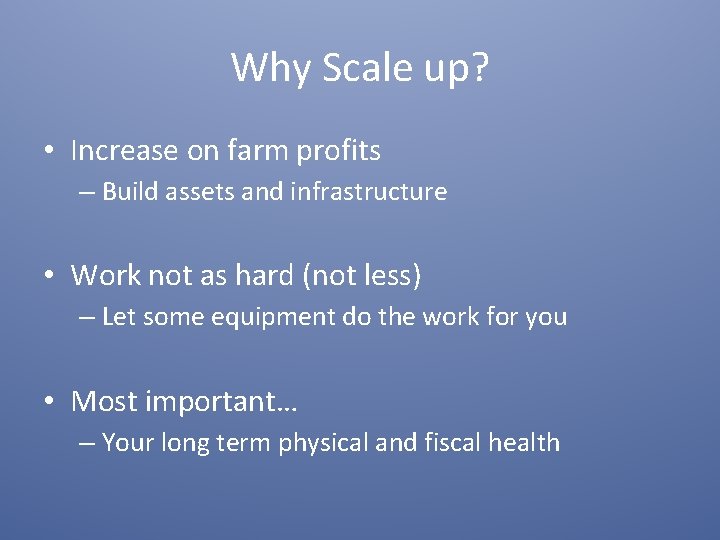 Why Scale up?

• Increase on farm profits
– Build assets and infrastructure

• Work not as hard (not less)
– Let some equipment do the work for you

• Most important…
– Your long term physical and fiscal health